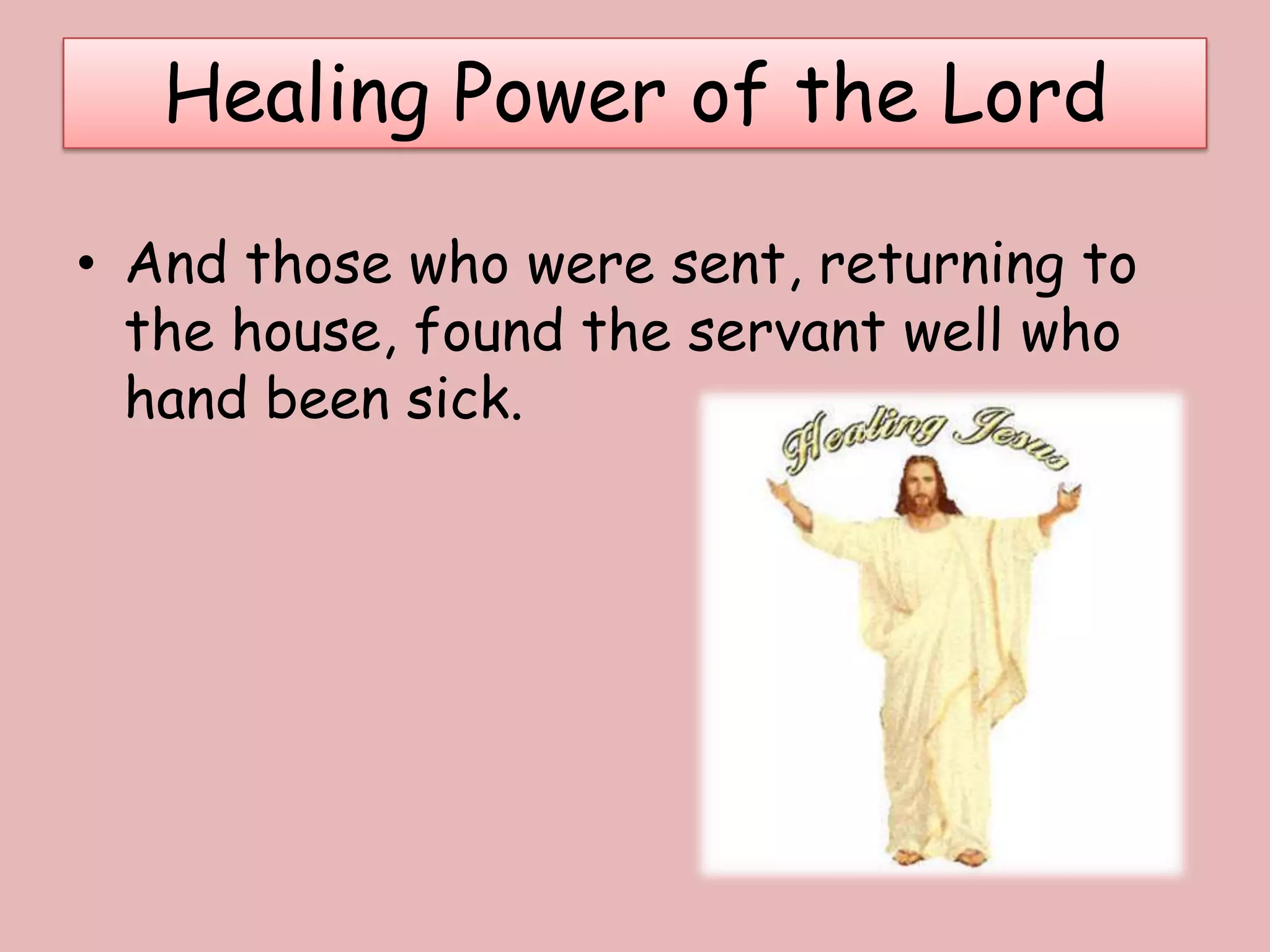 Healing Power of the Lord

• And those who were sent, returning to the house, found the servant well who hand been sick.

Healing Jesus